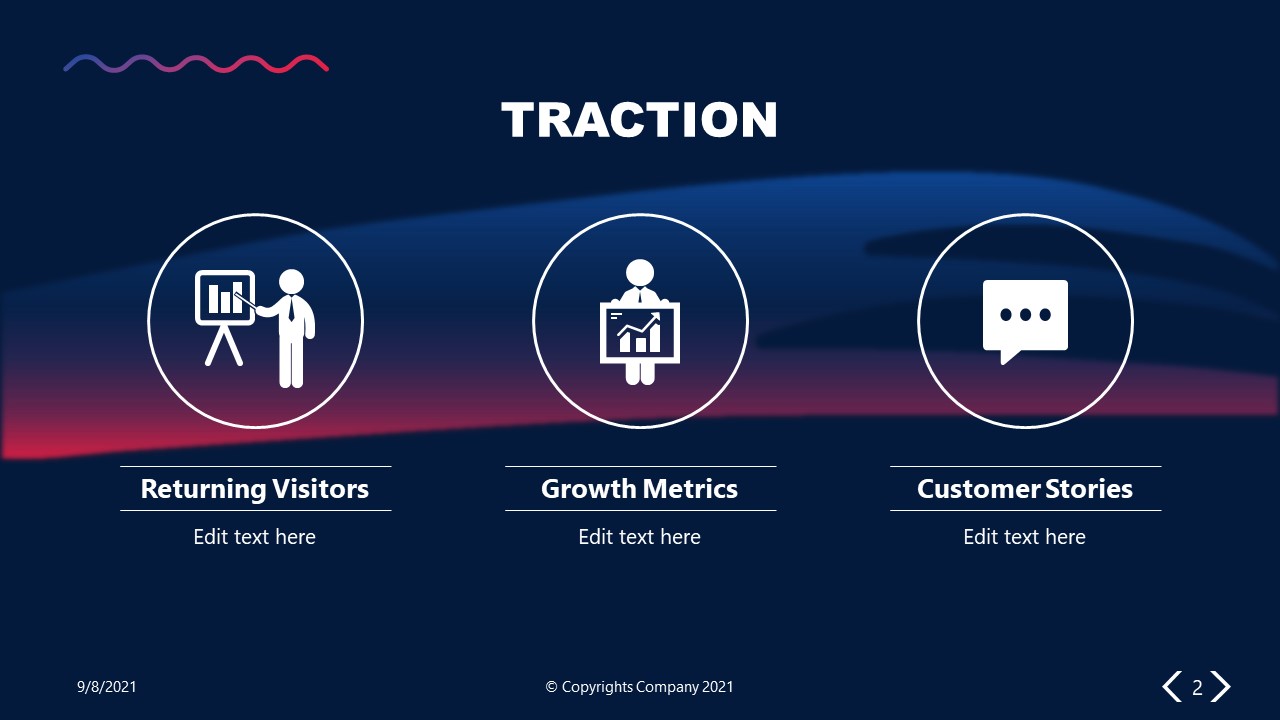 TRACTION

Returning Visitors

Edit text here

Growth Metrics

Edit text here

Customer Stories

Edit text here

9/8/2021

© Copyrights Company 2021

2